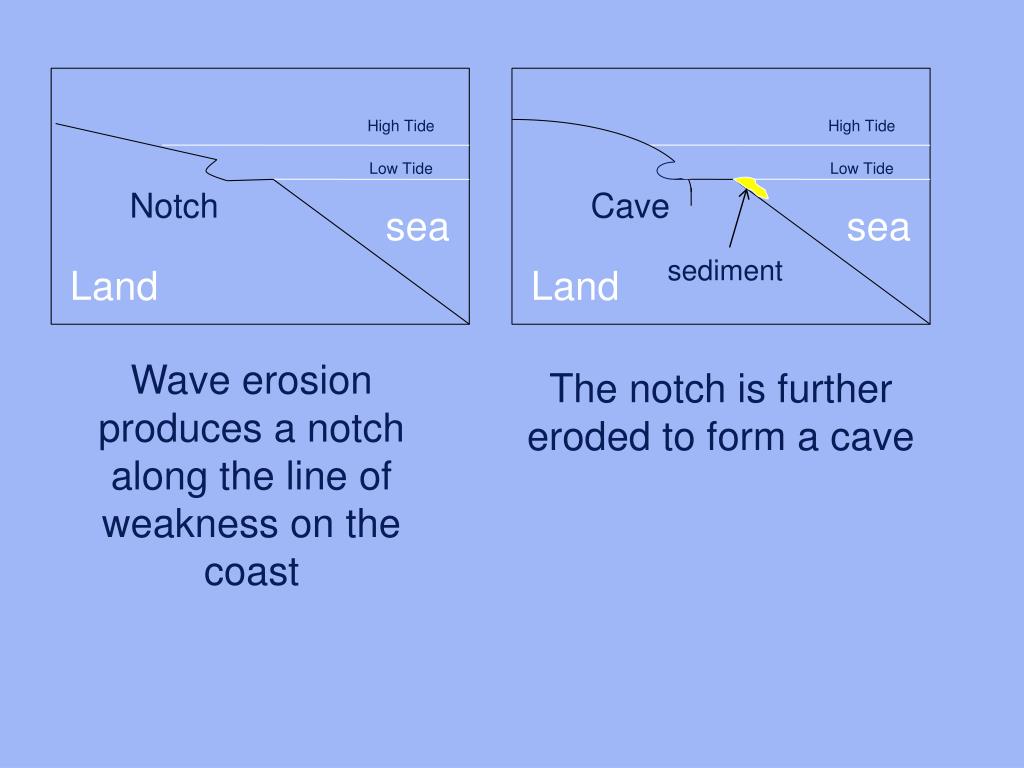 High Tide

Low Tide

Notch

sea

Land

Wave erosion produces a notch along the line of weakness on the coast

High Tide

Low Tide

Cave

sea

sediment

Land

The notch is further eroded to form a cave